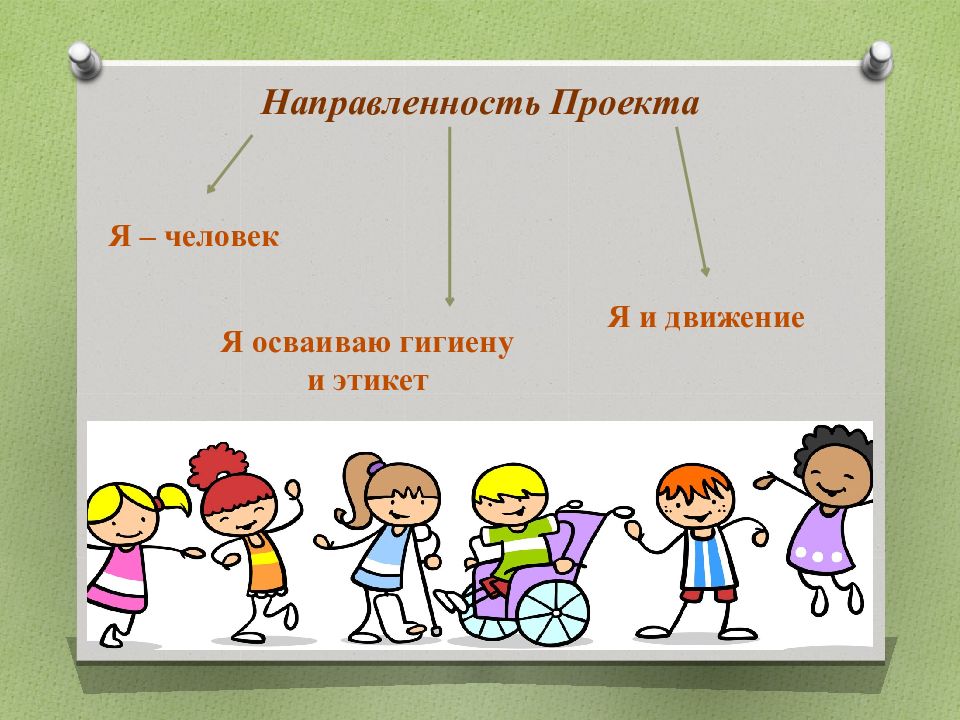 Направленность Проекта

Я – человек

Я осваиваю гигиену и этикет

Я и движение